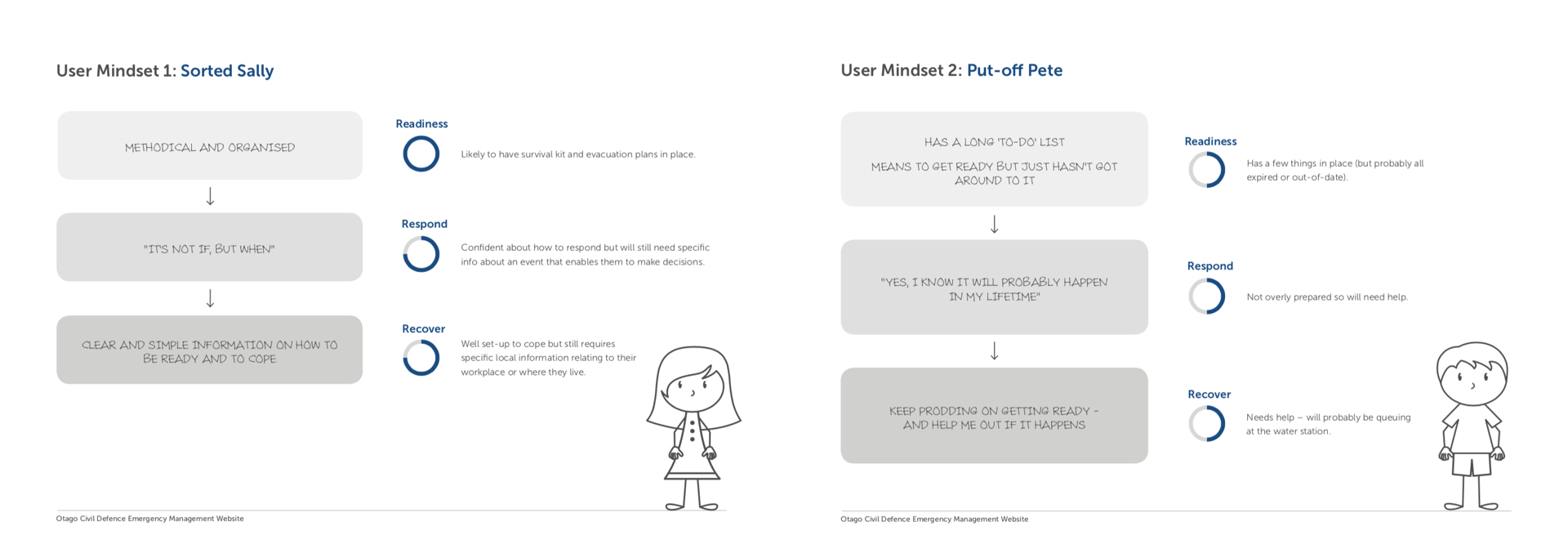 User Mindset 1: Sorted Sally

METHODICAL AND ORGANISED

↓

"IT'S NOT IF, BUT WHEN"

↓

CLEAR AND SIMPLE INFORMATION ON HOW TO BE READY AND TO COPE

Readiness

Likely to have survival kit and evacuation plans in place.

Respond

Confident about how to respond but will still need specific info about an event that enables them to make decisions.

Recover

Well set-up to cope but still requires specific local information relating to their workplace or where they live.

Otago Civil Defence Emergency Management Website

User Mindset 2: Put-off Pete

HAS A LONG 'TO-DO' LIST

MEANS TO GET READY BUT JUST HASN'T GOT AROUND TO IT

↓

"YES, I KNOW IT WILL PROBABLY HAPPEN IN MY LIFETIME"

↓

KEEP PRODDING ON GETTING READY - AND HELP ME OUT IF IT HAPPENS

Readiness

Has a few things in place (but probably all expired or out-of-date).

Respond

Not overly prepared so will need help.

Recover

Needs help – will probably be queuing at the water station.

Otago Civil Defence Emergency Management Website